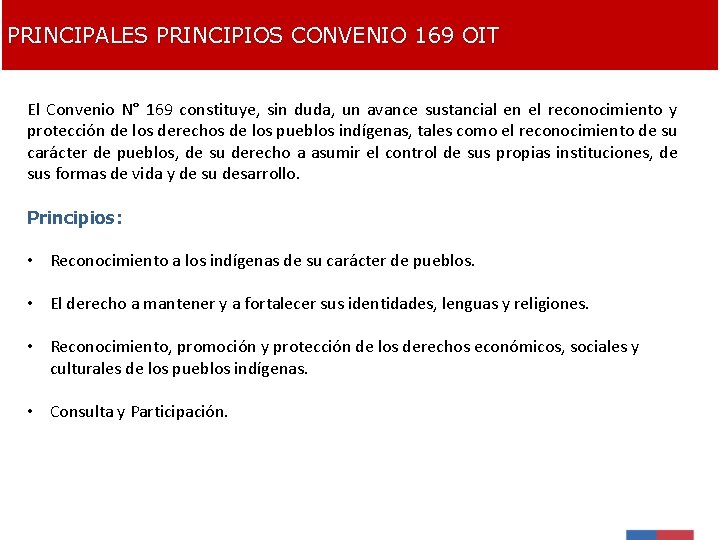 PRINCIPALES PRINCIPIOS CONVENIO 169 OIT

El Convenio N° 169 constituye, sin duda, un avance sustancial en el reconocimiento y protección de los derechos de los pueblos indígenas, tales como el reconocimiento de su carácter de pueblos, de su derecho a asumir el control de sus propias instituciones, de sus formas de vida y de su desarrollo.

Principios:

• Reconocimiento a los indígenas de su carácter de pueblos.

• El derecho a mantener y a fortalecer sus identidades, lenguas y religiones.

• Reconocimiento, promoción y protección de los derechos económicos, sociales y culturales de los pueblos indígenas.

• Consulta y Participación.